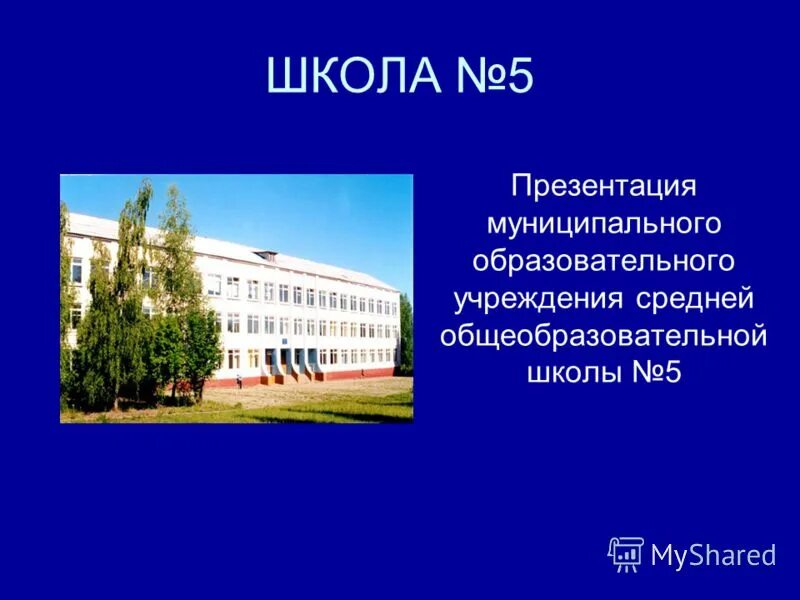 ШКОЛА №5

Презентация муниципального образовательного учреждения средней общеобразовательной школы №5

MyShared